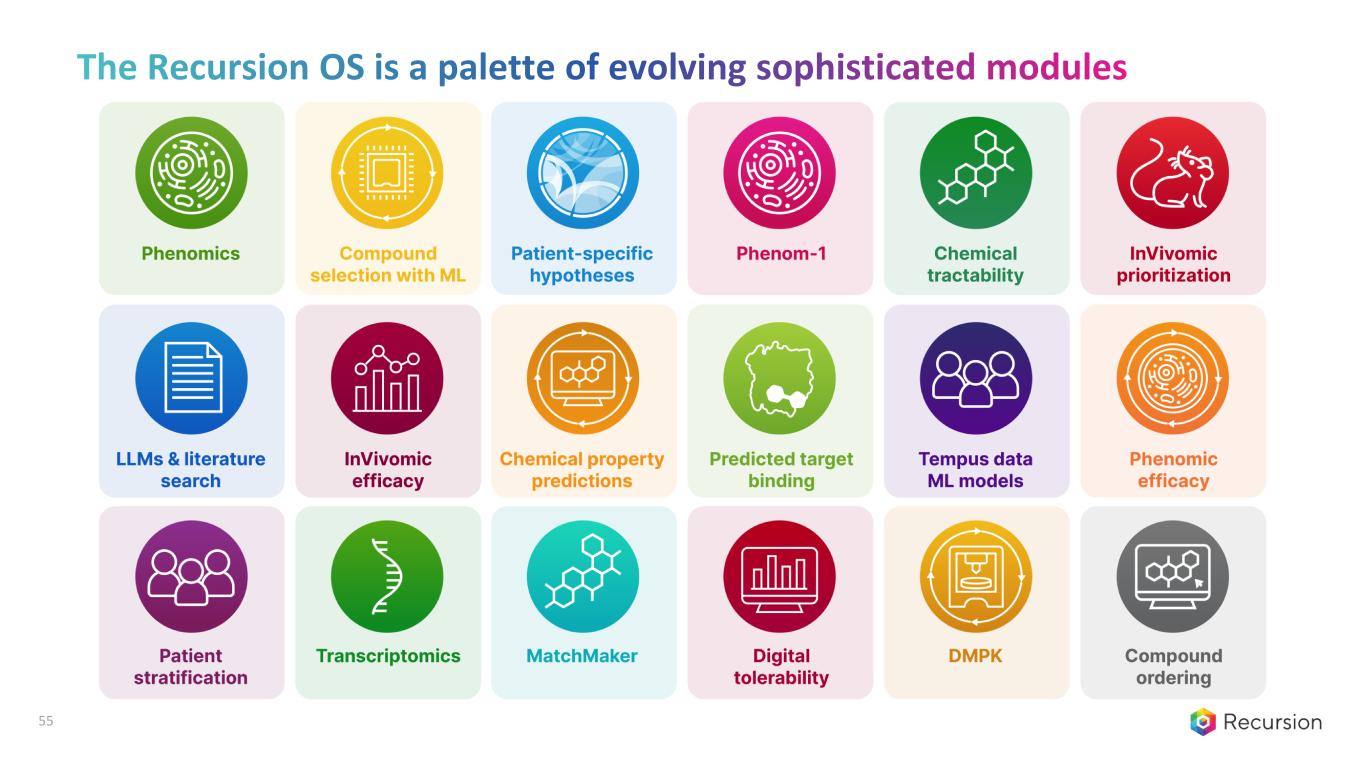 The Recursion OS is a palette of evolving sophisticated modules

Phenomics

Compound selection with ML

Patient-specific hypotheses

Phenom-1

Chemical tractability

InVivomic prioritization

LLMs & literature search

InVivomic efficacy

Chemical property predictions

Predicted target binding

Tempus data ML models

Phenomic efficacy

Patient stratification

Transcriptomics

MatchMaker

Digital tolerability

DMPK

Compound ordering

55

Recursion